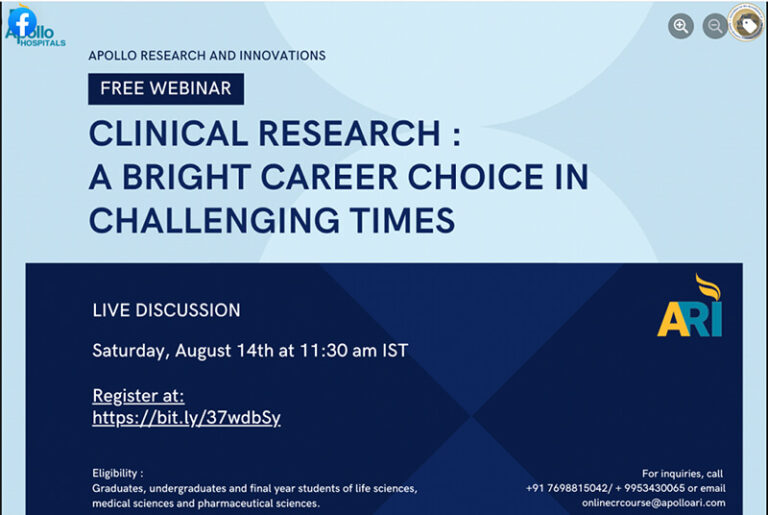 Apollo HOSPITALS

APOLLO RESEARCH AND INNOVATIONS

FREE WEBINAR

CLINICAL RESEARCH : A BRIGHT CAREER CHOICE IN CHALLENGING TIMES

LIVE DISCUSSION

ARI

Saturday, August 14th at 11:30 am IST

Register at:
https://bit.ly/37wdbSy

Eligibility :
Graduates, undergraduates and final year students of life sciences, medical sciences and pharmaceutical sciences.

For inquiries, call
+91 7698815042/ + 9953430065 or email
onlinecrcourse@apolloari.com